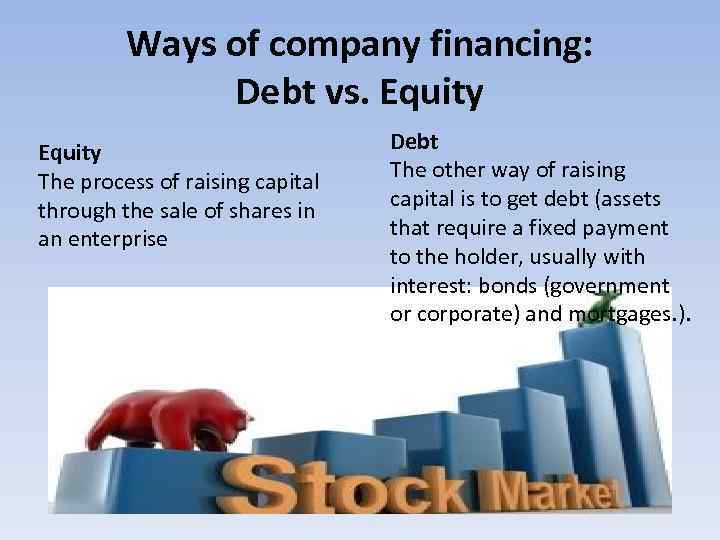 Ways of company financing:
Debt vs. Equity

Equity
The process of raising capital through the sale of shares in an enterprise

Debt
The other way of raising capital is to get debt (assets that require a fixed payment to the holder, usually with interest: bonds (government or corporate) and mortgages.).

Stock Market